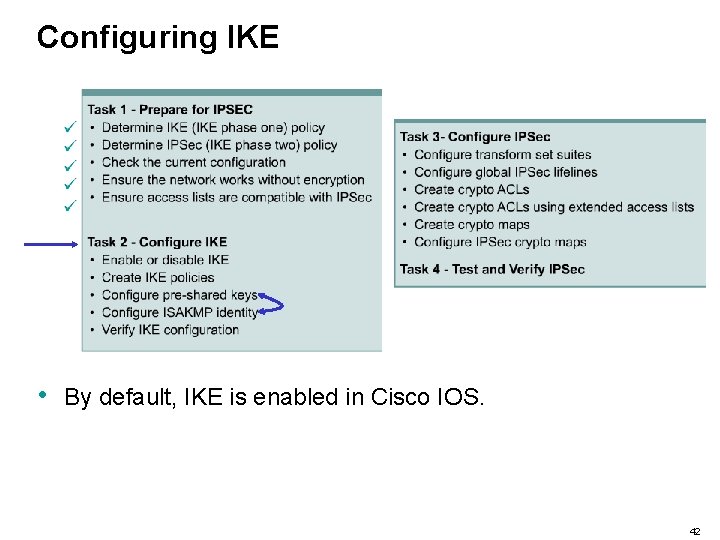 Configuring IKE

Task 1 - Prepare for IPSEC
✓ • Determine IKE (IKE phase one) policy
✓ • Determine IPSec (IKE phase two) policy
✓ • Check the current configuration
✓ • Ensure the network works without encryption
✓ • Ensure access lists are compatible with IPSec

Task 2 - Configure IKE
• Enable or disable IKE
• Create IKE policies
• Configure pre-shared keys
• Configure ISAKMP identity
• Verify IKE configuration

Task 3- Configure IPSec
• Configure transform set suites
• Configure global IPSec lifelines
• Create crypto ACLs
• Create crypto ACLs using extended access lists
• Create crypto maps
• Configure IPSec crypto maps

Task 4 - Test and Verify IPSec

• By default, IKE is enabled in Cisco IOS.

42